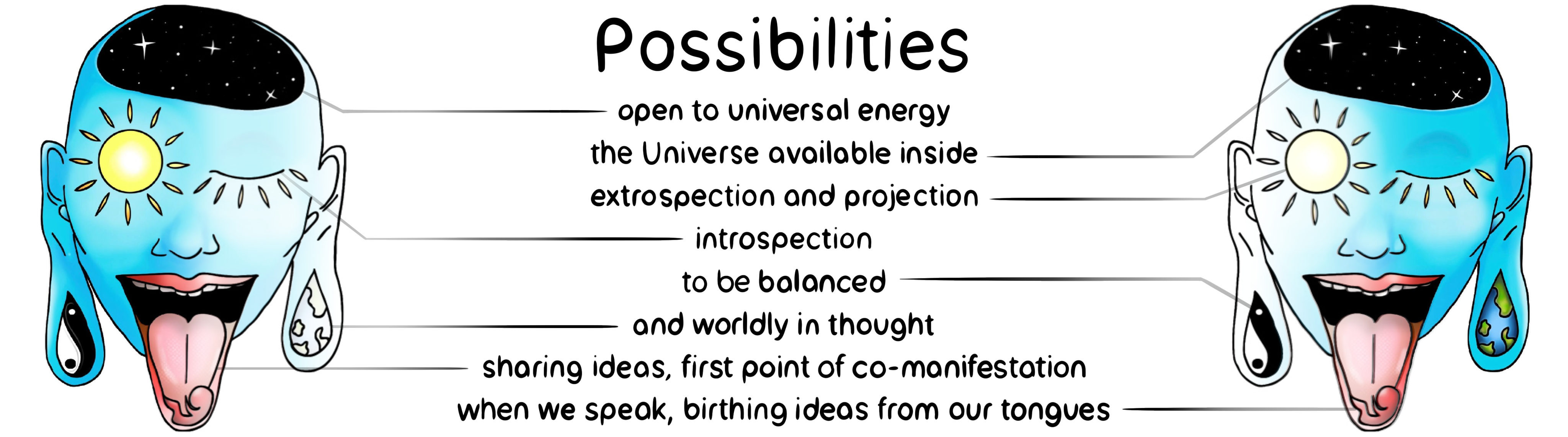 Possibilities

open to universal energy

the Universe available inside

extrospection and projection

introspection

to be balanced

and worldly in thought

sharing ideas, first point of co-manifestation

when we speak, birthing ideas from our tongues